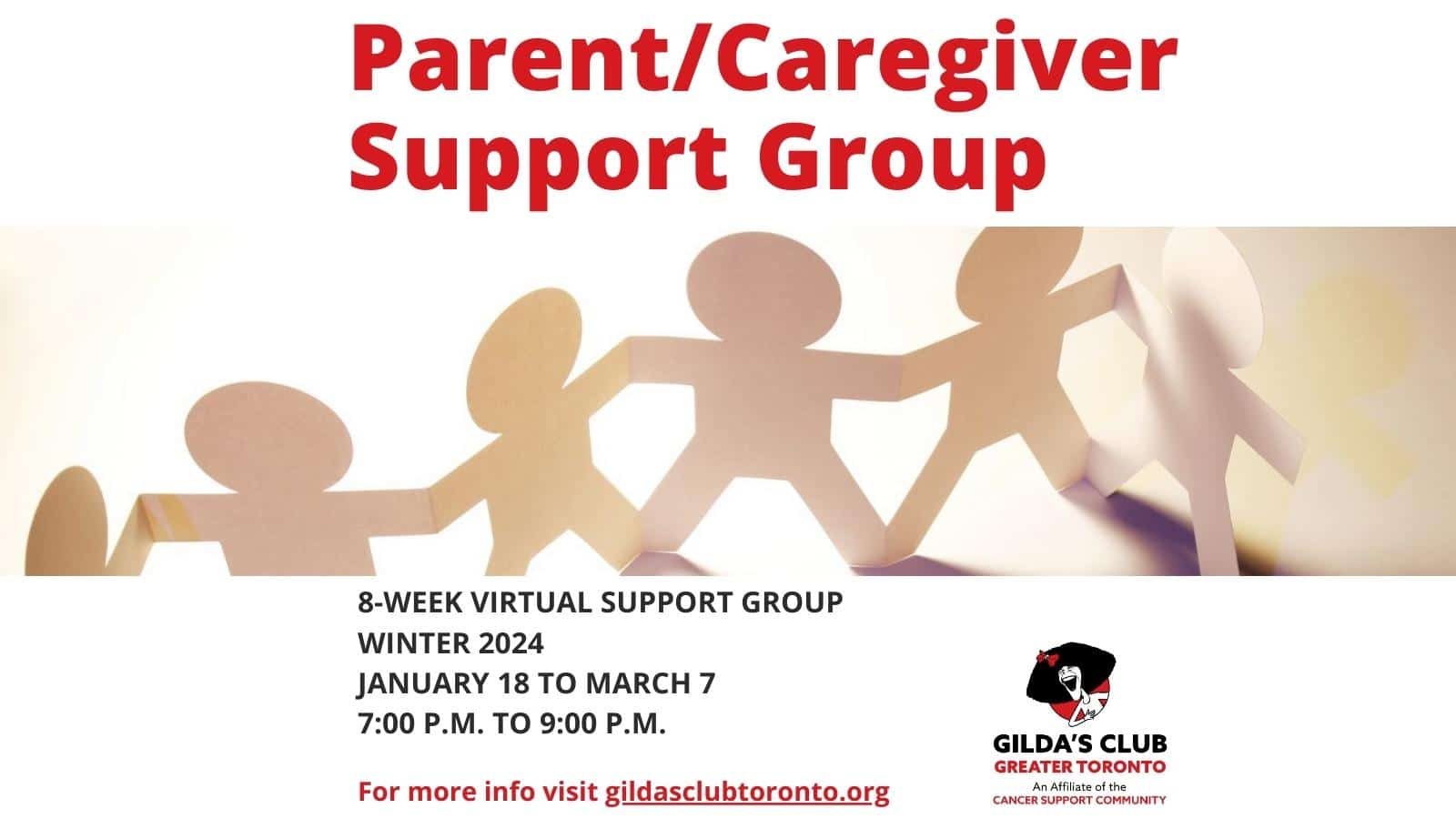 Parent/Caregiver Support Group

8-WEEK VIRTUAL SUPPORT GROUP
WINTER 2024
JANUARY 18 TO MARCH 7
7:00 P.M. TO 9:00 P.M.

For more info visit gildasclubtoronto.org

GILDA'S CLUB
GREATER TORONTO
An Affiliate of the
CANCER SUPPORT COMMUNITY